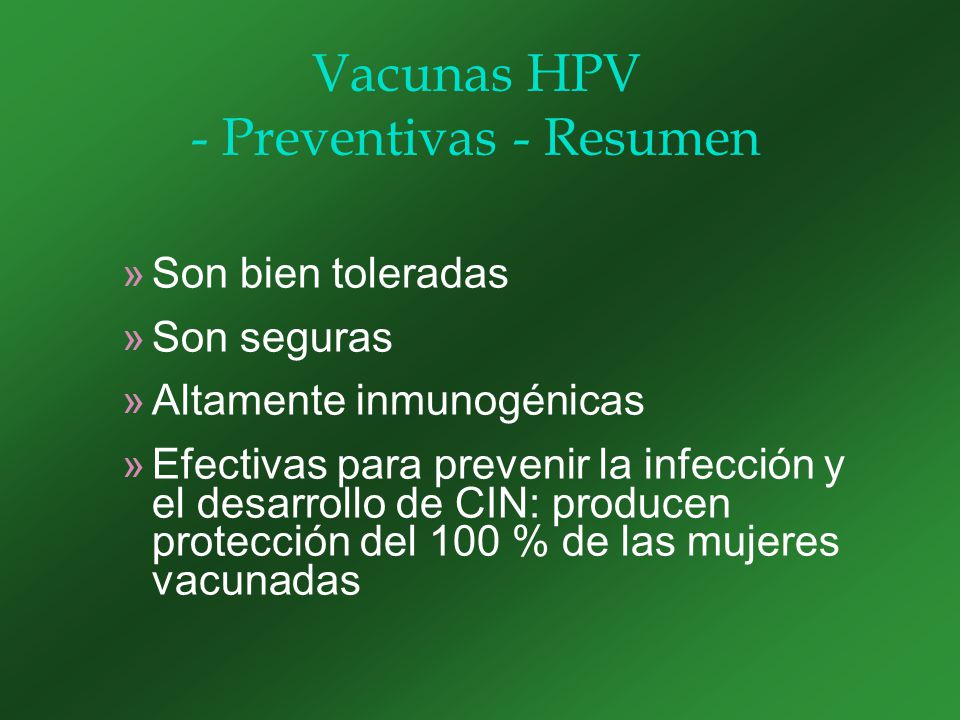 Vacunas HPV
- Preventivas - Resumen

» Son bien toleradas
» Son seguras
» Altamente inmunogénicas
» Efectivas para prevenir la infección y el desarrollo de CIN: producen protección del 100 % de las mujeres vacunadas